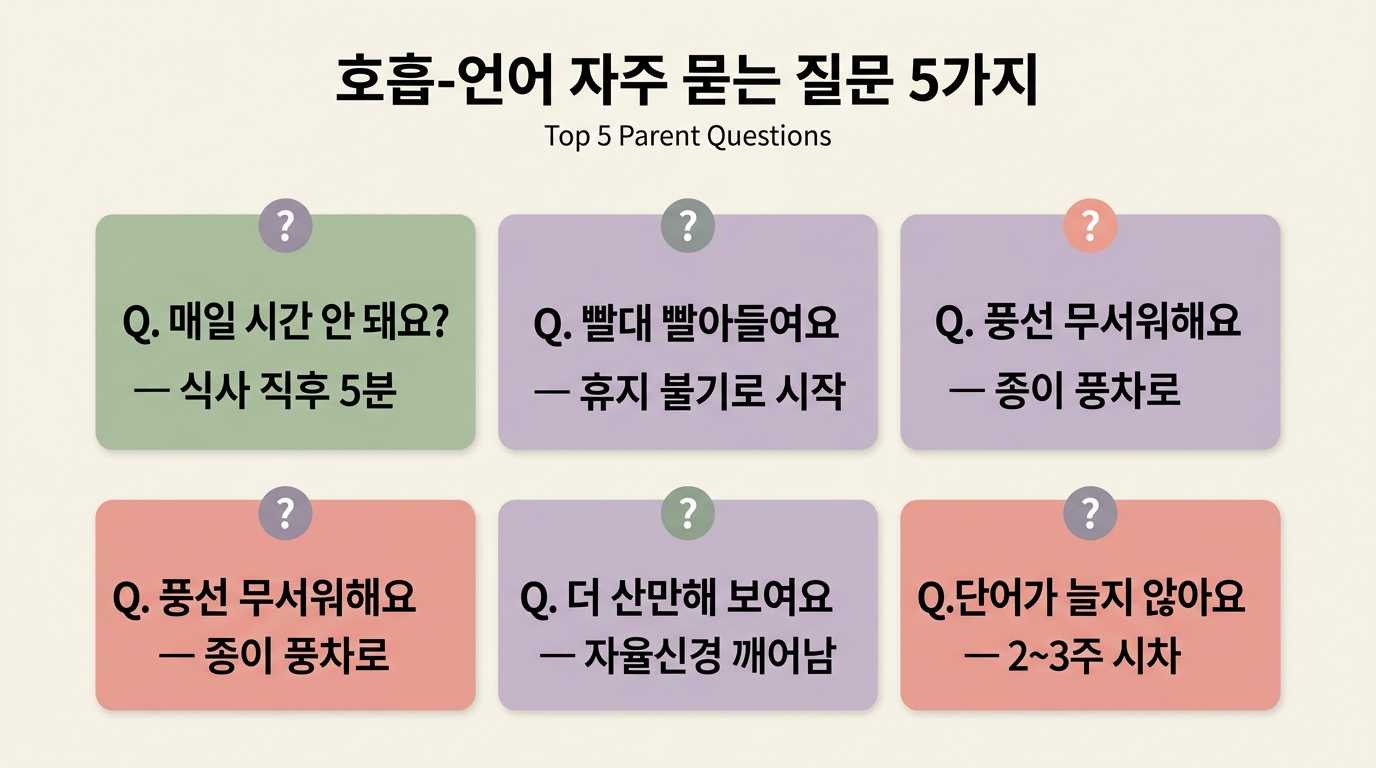 호흡-언어 자주 묻는 질문 5가지

Top 5 Parent Questions

?

Q. 매일 시간 안 돼요?
— 식사 직후 5분

?

Q. 빨대 빨아들여요
— 휴지 불기로 시작

?

Q. 풍선 무서워해요
— 종이 풍차로

?

Q. 풍선 무서워해요
— 종이 풍차로

?

Q. 더 산만해 보여요
— 자율신경 깨어남

?

Q.단어가 늘지 않아요
— 2~3주 시차